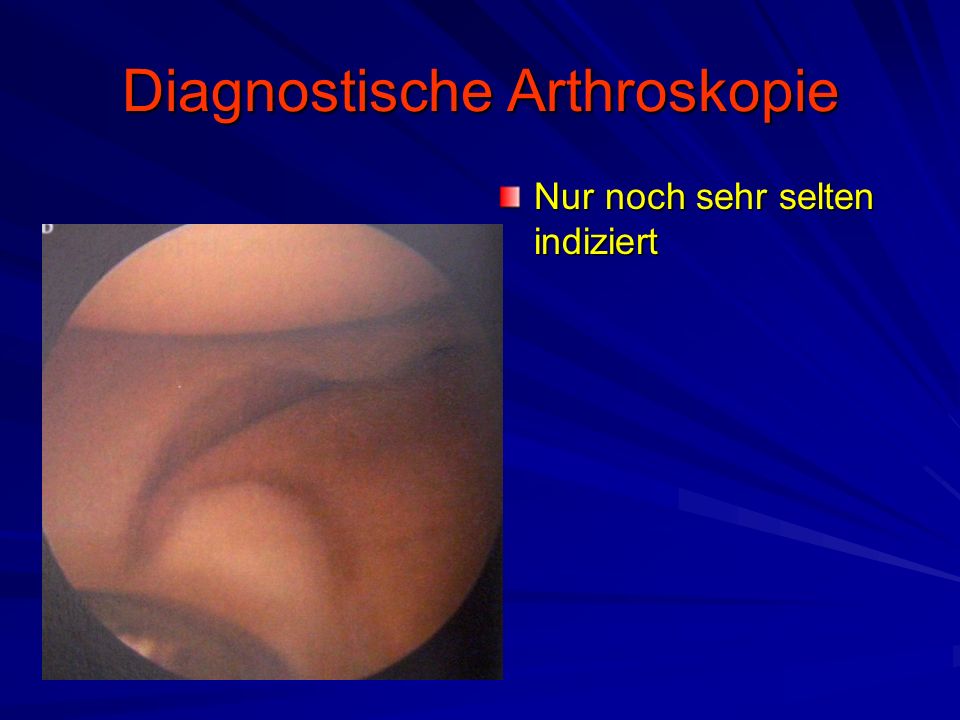 Diagnostische Arthroskopie

Nur noch sehr selten indiziert